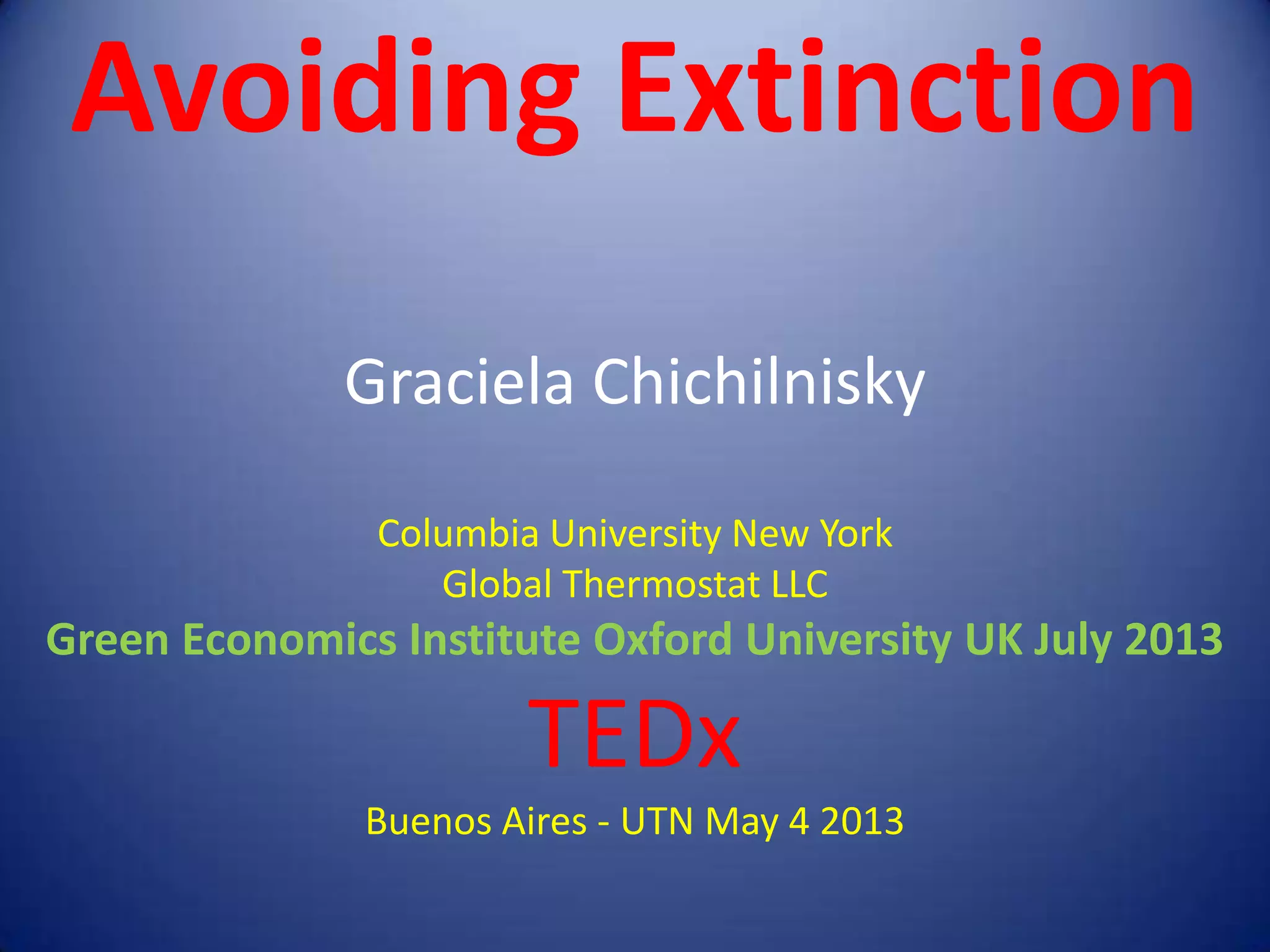 Avoiding Extinction

Graciela Chichilnisky

Columbia University New York
Global Thermostat LLC
Green Economics Institute Oxford University UK July 2013

TEDx

Buenos Aires - UTN May 4 2013